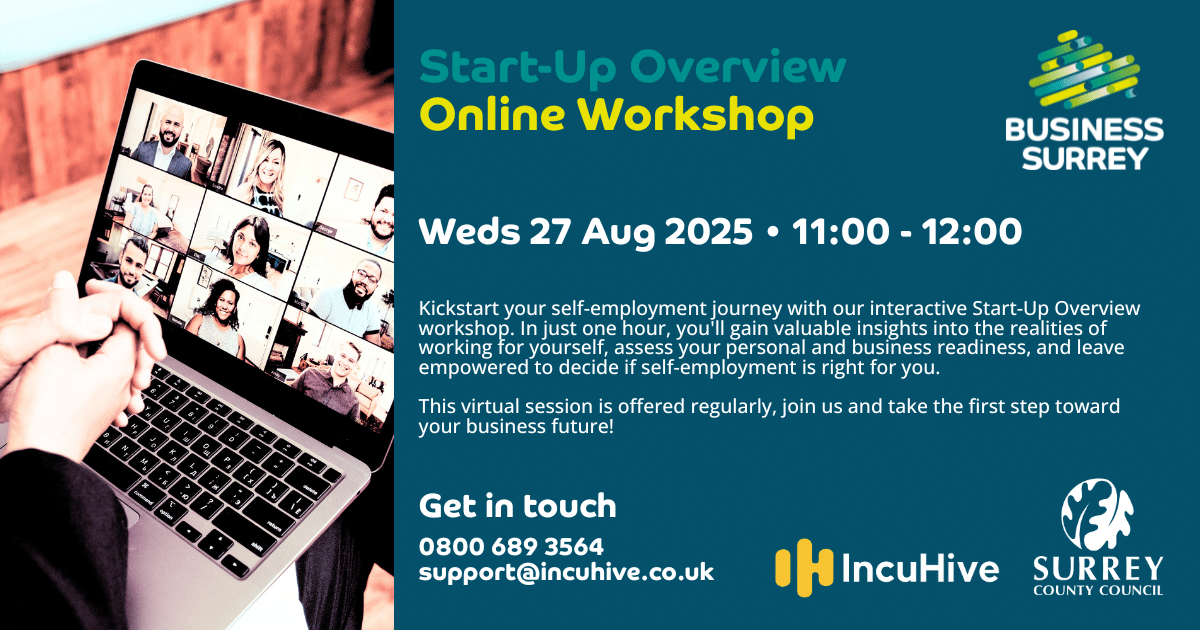 Start-Up Overview
Online Workshop

BUSINESS SURREY

Weds 27 Aug 2025 • 11:00 - 12:00

Kickstart your self-employment journey with our interactive Start-Up Overview workshop. In just one hour, you'll gain valuable insights into the realities of working for yourself, assess your personal and business readiness, and leave empowered to decide if self-employment is right for you.

This virtual session is offered regularly, join us and take the first step toward your business future!

Get in touch
0800 689 3564
support@incuhive.co.uk

IncuHive

SURREY
COUNTY COUNCIL